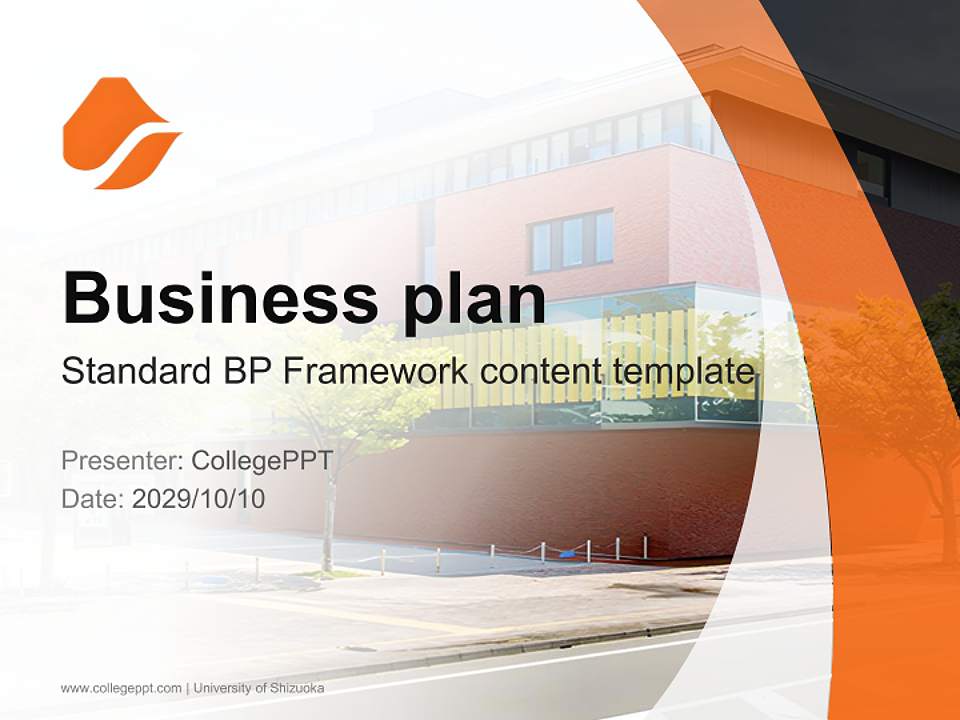 Business plan

Standard BP Framework content template

Presenter: CollegePPT
Date: 2029/10/10

www.collegeppt.com | University of Shizuoka